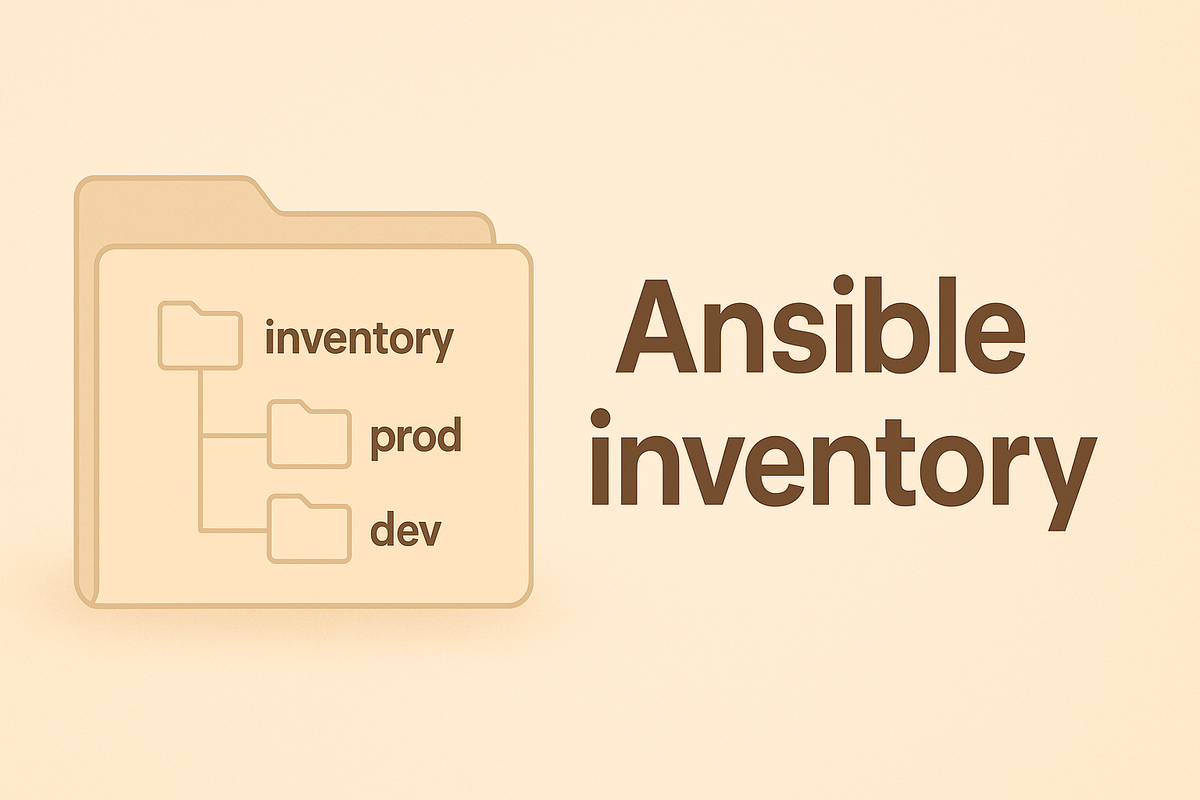 inventory
prod
dev

Ansible inventory